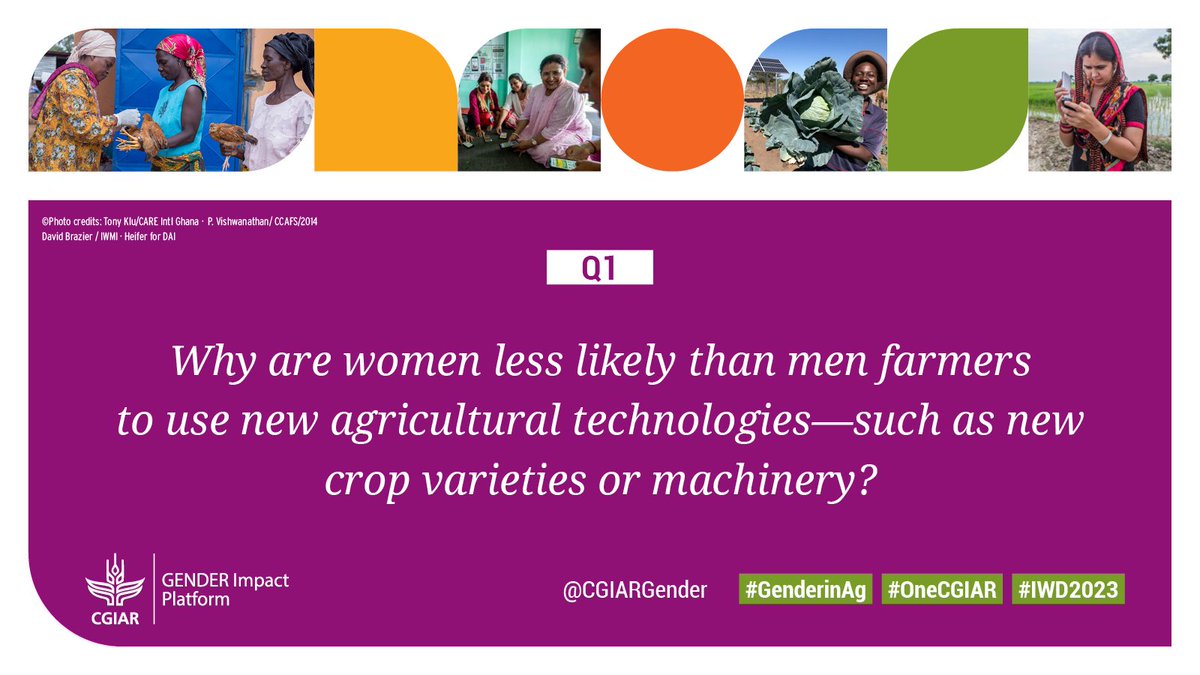 ©Photo credits: Tony Klu/CARE Intl Ghana · P. Vishwanathan/ CCAFS/2014
David Brazier / IWMI · Heifer for DAI

Q1

Why are women less likely than men farmers to use new agricultural technologies—such as new crop varieties or machinery?

CGIAR

GENDER Impact Platform

@CGIARGender

#GenderinAg

#OneCGIAR

#IWD2023